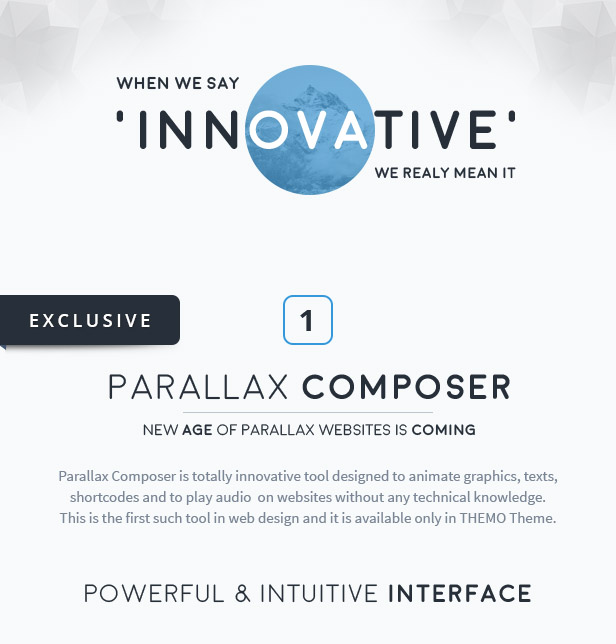 WHEN WE SAY
'INNOVATIVE'
WE REALY MEAN IT

EXCLUSIVE

1

PARALLAX COMPOSER

NEW AGE OF PARALLAX WEBSITES IS COMING

Parallax Composer is totally innovative tool designed to animate graphics, texts, shortcodes and to play audio on websites without any technical knowledge. This is the first such tool in web design and it is available only in THEMO Theme.

POWERFUL & INTUITIVE INTERFACE